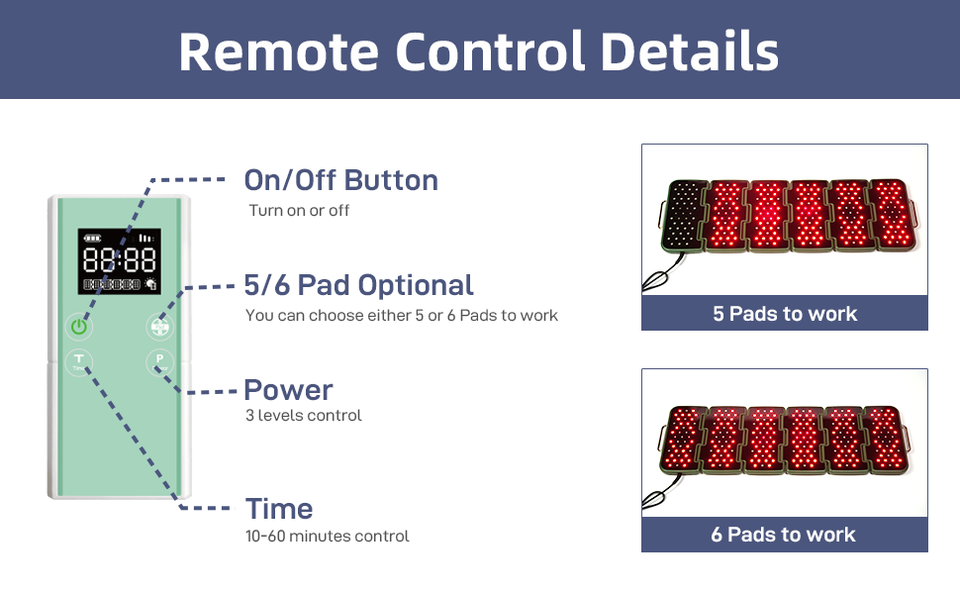 Remote Control Details

88:88

T

P

On/Off Button
Turn on or off

5/6 Pad Optional
You can choose either 5 or 6 Pads to work

Power
3 levels control

Time
10-60 minutes control

5 Pads to work

6 Pads to work